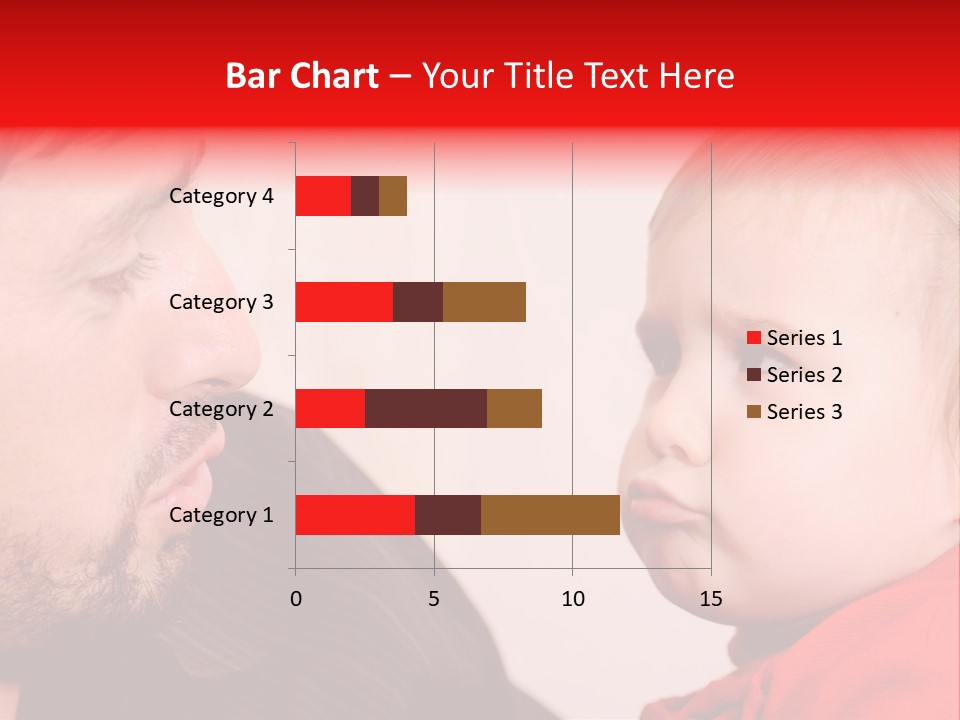 Bar Chart – Your Title Text Here

Category 4
Category 3
Category 2
Category 1

0
5
10
15

Series 1
Series 2
Series 3